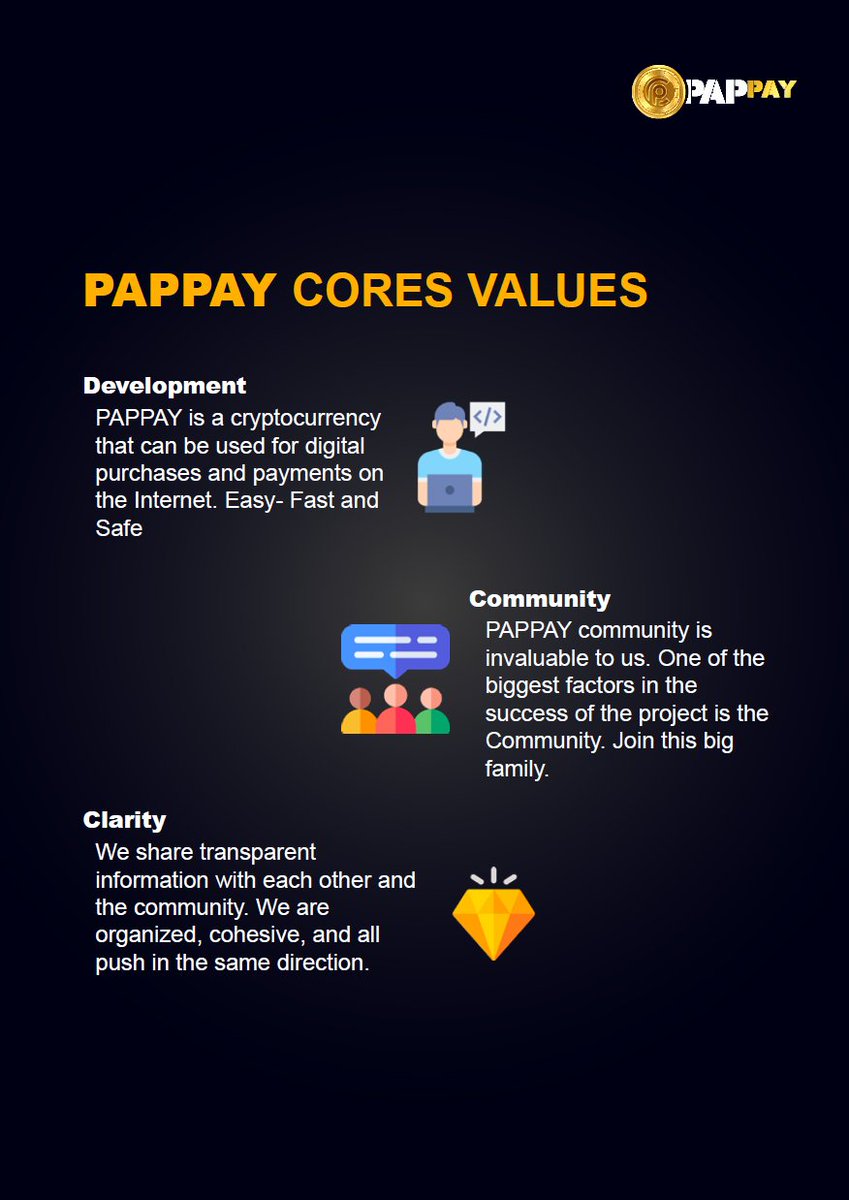 PAPPAY

PAPPAY CORES VALUES

Development
PAPPAY is a cryptocurrency that can be used for digital purchases and payments on the Internet. Easy- Fast and Safe

</>

Community
PAPPAY community is invaluable to us. One of the biggest factors in the success of the project is the Community. Join this big family.

Clarity
We share transparent information with each other and the community. We are organized, cohesive, and all push in the same direction.